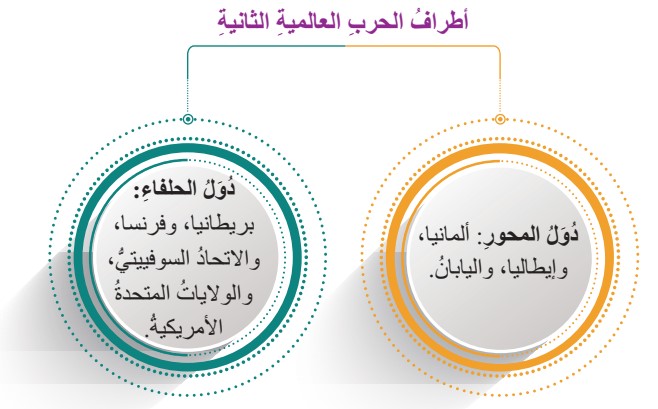 أطرافُ الحربِ العالميةِ الثانيةِ

دُوَلُ المحورِ: ألمانيا، وإيطاليا، واليابانُ.

دُوَلُ الحلفاءِ: بريطانيا، وفرنسا، والاتحادُ السوفييتيُّ، والولاياتُ المتحدةُ الأمريكيةُ.